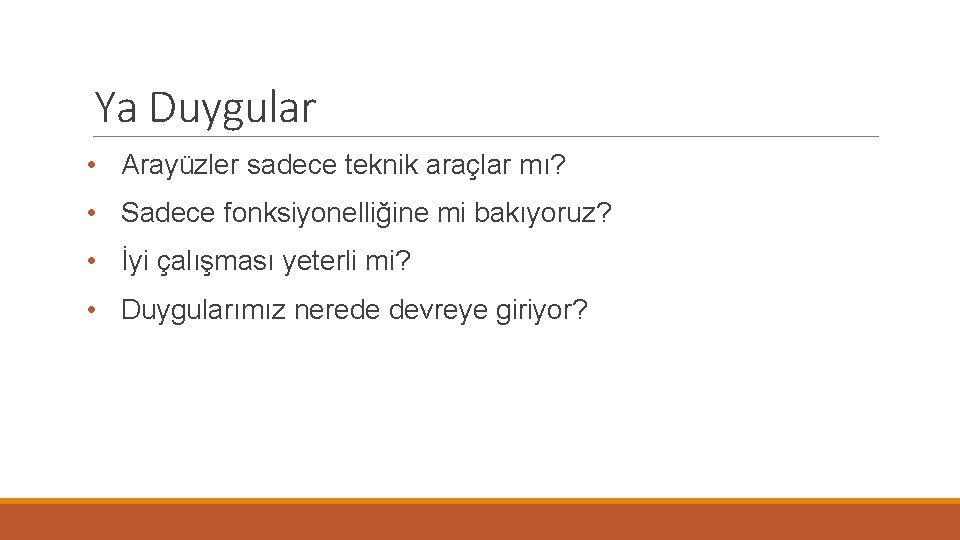 Ya Duygular

• Arayüzler sadece teknik araçlar mı?
• Sadece fonksiyonelliğine mi bakıyoruz?
• İyi çalışması yeterli mi?
• Duygularımız nerede devreye giriyor?